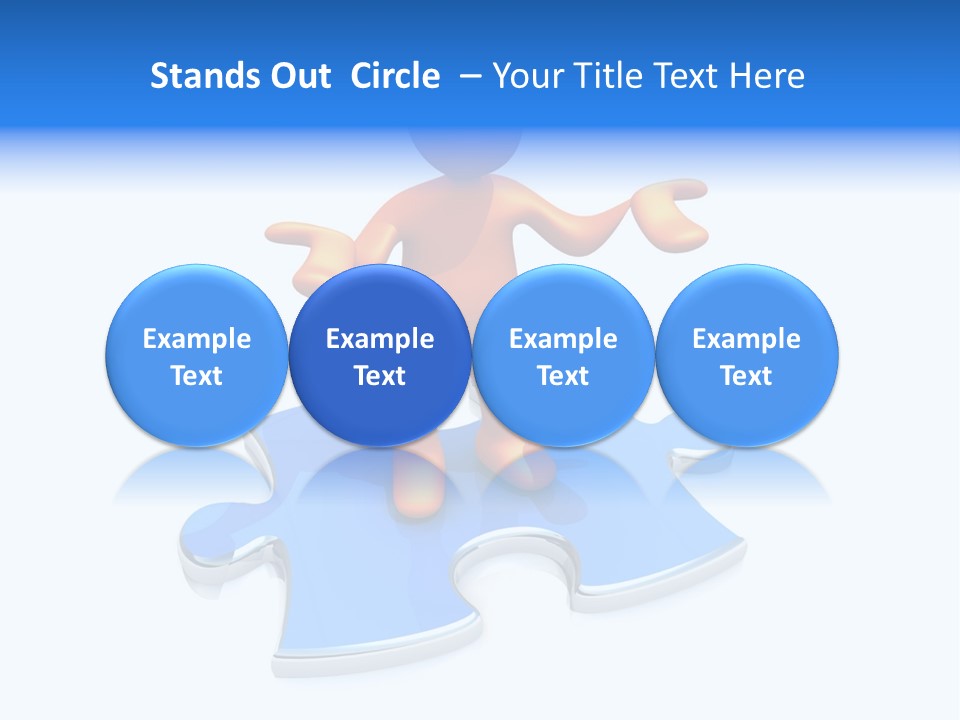 Stands Out Circle – Your Title Text Here

Example Text

Example Text

Example Text

Example Text